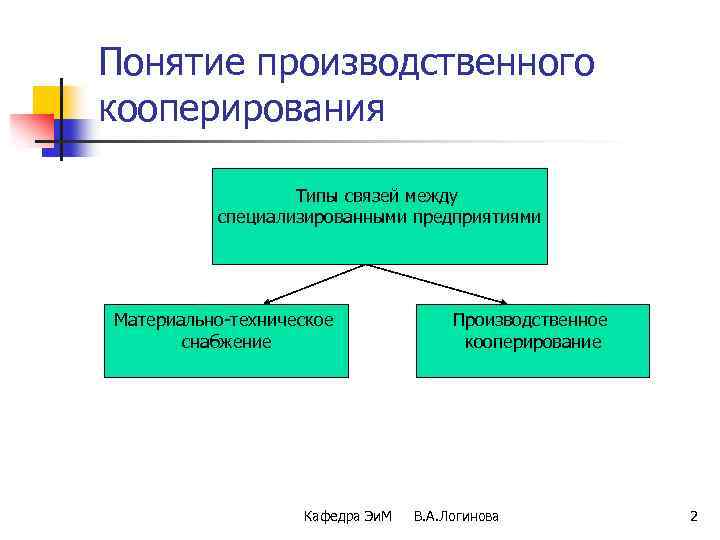 Понятие производственного кооперирования

Типы связей между специализированными предприятиями

Материально-техническое снабжение

Производственное кооперирование

Кафедра ЭиМ В.А.Логинова

2